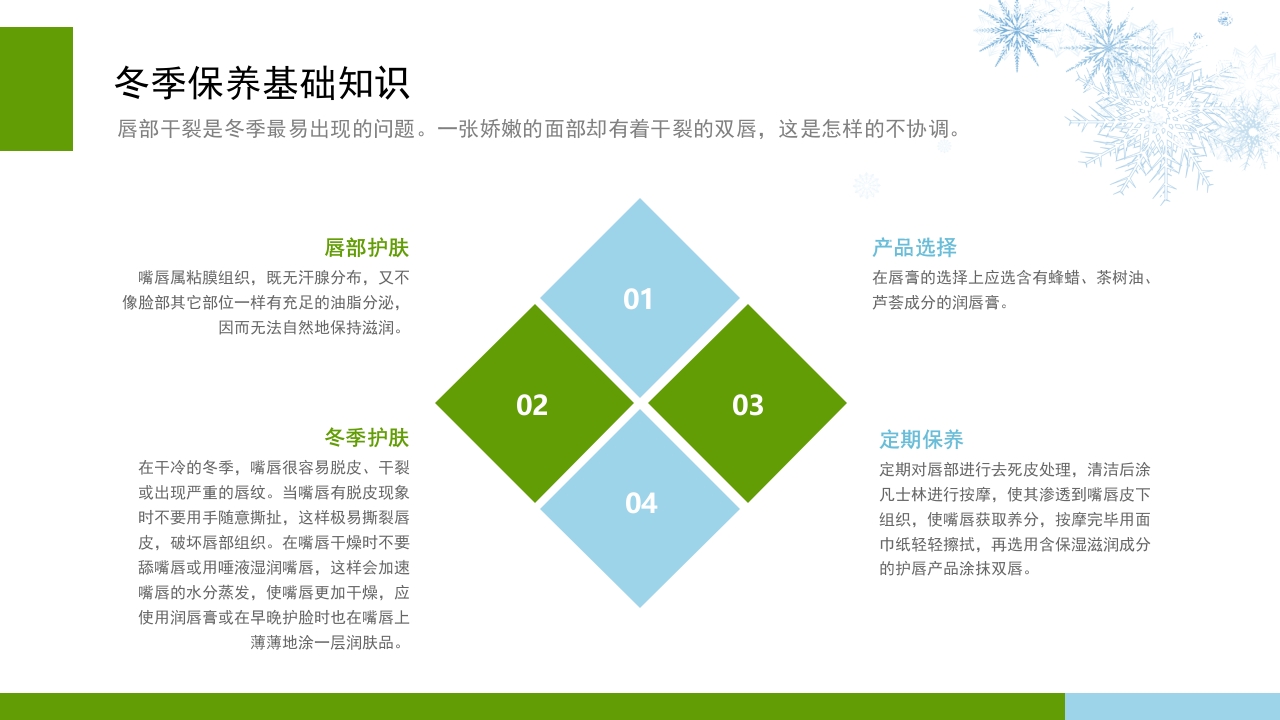 冬季保养基础知识

唇部干裂是冬季最易出现的问题。一张娇嫩的面部却有着干裂的双唇，这是怎样的不协调。

唇部护肤

嘴唇属粘膜组织，既无汗腺分布，又不像脸部其它部位一样有充足的油脂分泌，因而无法自然地保持滋润。

冬季护肤

在干冷的冬季，嘴唇很容易脱皮、干裂或出现严重的唇纹。当嘴唇有脱皮现象时不要用手随意撕扯，这样极易撕裂唇皮，破坏唇部组织。在嘴唇干燥时不要舔嘴唇或用唾液湿润嘴唇，这样会加速嘴唇的水分蒸发，使嘴唇更加干燥，应使用润唇膏或在早晚护脸时也在嘴唇上薄薄地涂一层润肤品。

01

02

03

04

产品选择

在唇膏的选择上应选含有蜂蜡、茶树油、芦荟成分的润唇膏。

定期保养

定期对唇部进行去死皮处理，清洁后涂凡士林进行按摩，使其渗透到嘴唇皮下组织，使嘴唇获取养分，按摩完毕用面巾纸轻轻擦拭，再选用含保湿滋润成分的护唇产品涂抹双唇。